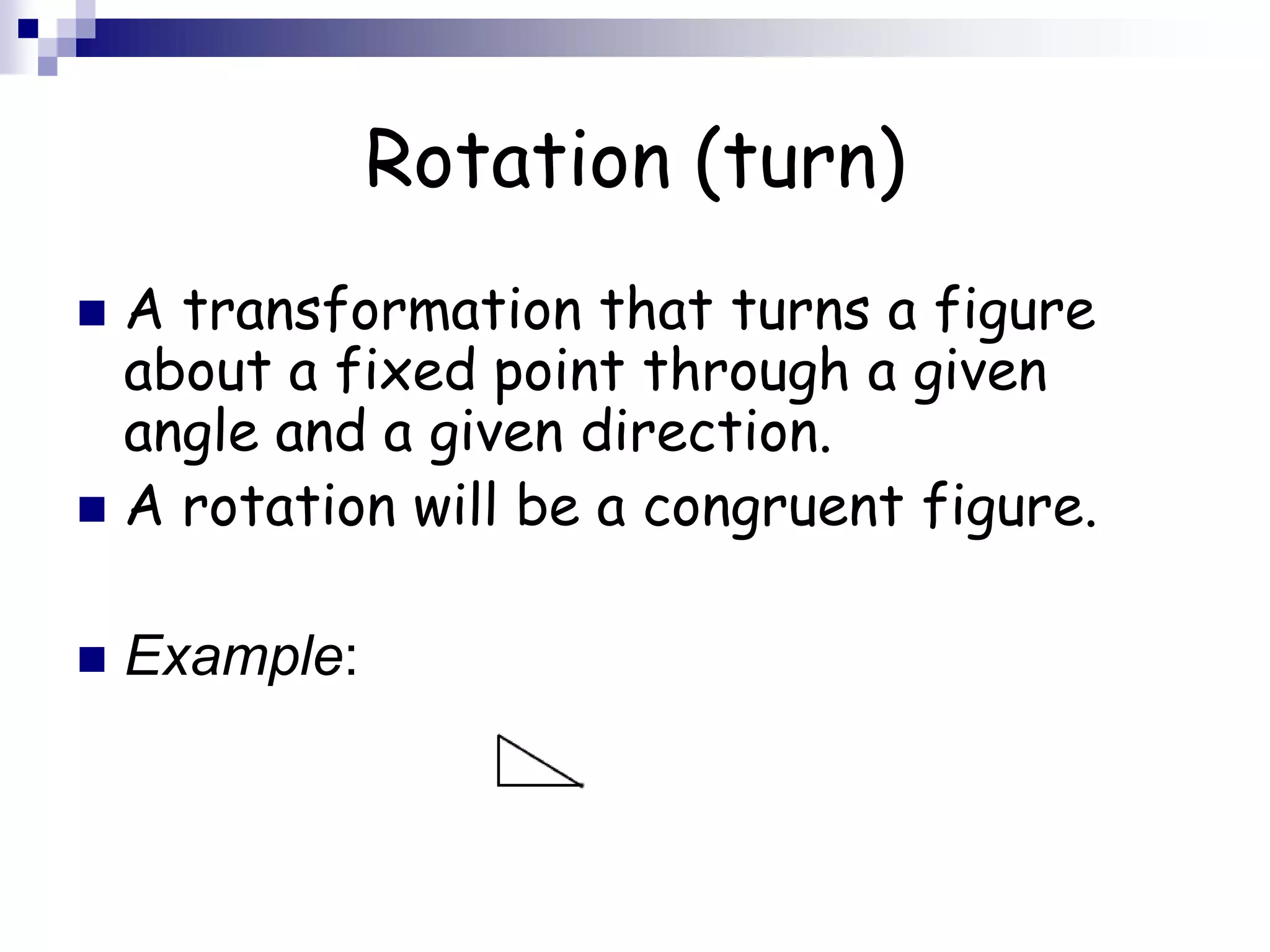 Rotation (turn)

A transformation that turns a figure about a fixed point through a given angle and a given direction.

A rotation will be a congruent figure.

Example: